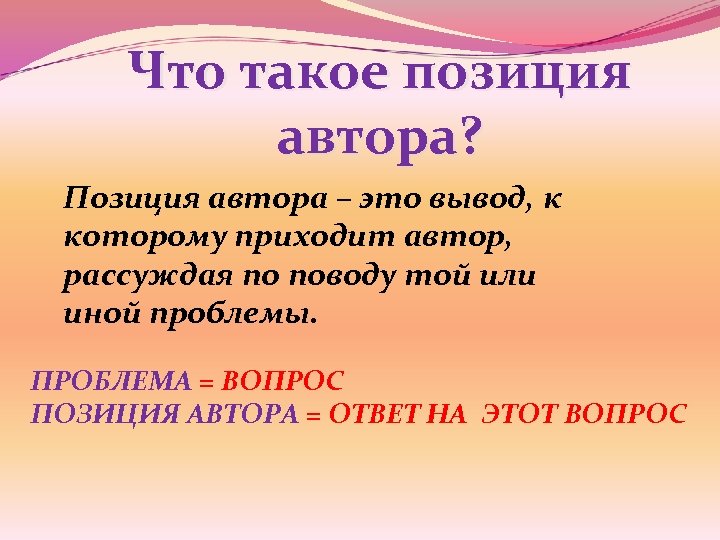 Что такое позиция автора?

Позиция автора – это вывод, к которому приходит автор, рассуждая по поводу той или иной проблемы.

ПРОБЛЕМА = ВОПРОС
ПОЗИЦИЯ АВТОРА = ОТВЕТ НА ЭТОТ ВОПРОС